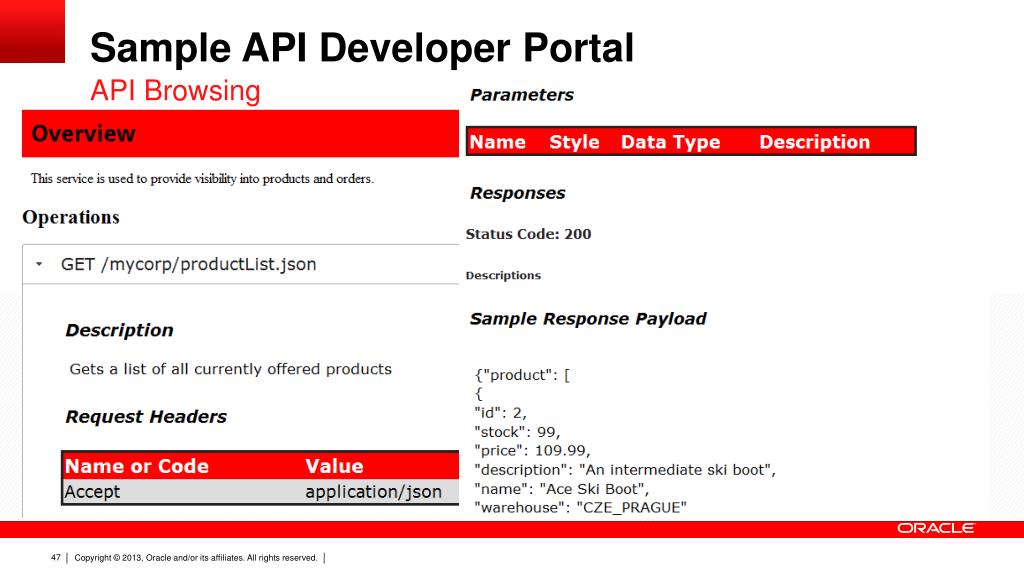 Sample API Developer Portal

API Browsing

Overview

This service is used to provide visibility into products and orders.

Operations

GET /mycorp/productList.json

Description

Gets a list of all currently offered products

Request Headers

| Name or Code | Value |
|---|---|
| Accept | application/json |

Parameters

| Name | Style | Data Type | Description |
|---|---|---|---|

Responses

Status Code: 200

Descriptions

Sample Response Payload

{"product": [
{
"id": 2,
"stock": 99,
"price": 109.99,
"description": "An intermediate ski boot",
"name": "Ace Ski Boot",
"warehouse": "CZE_PRAGUE"

ORACLE

47 | Copyright © 2013, Oracle and/or its affiliates. All rights reserved. |